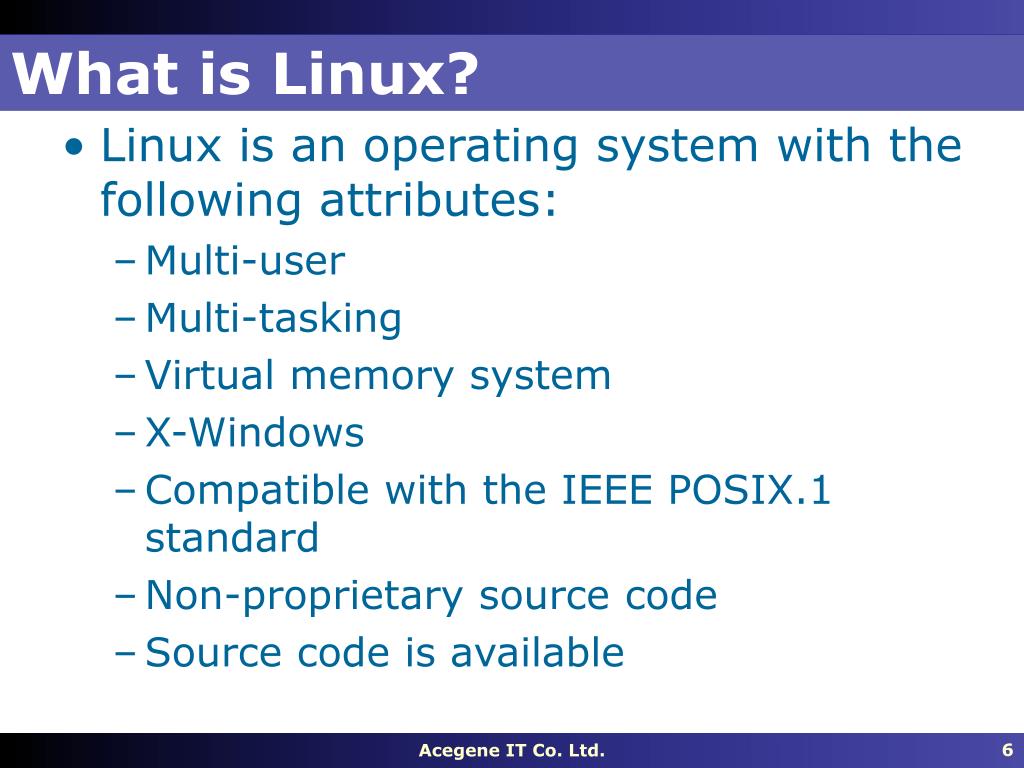 What is Linux?

• Linux is an operating system with the following attributes:
– Multi-user
– Multi-tasking
– Virtual memory system
– X-Windows
– Compatible with the IEEE POSIX.1 standard
– Non-proprietary source code
– Source code is available

Acegene IT Co. Ltd.

6